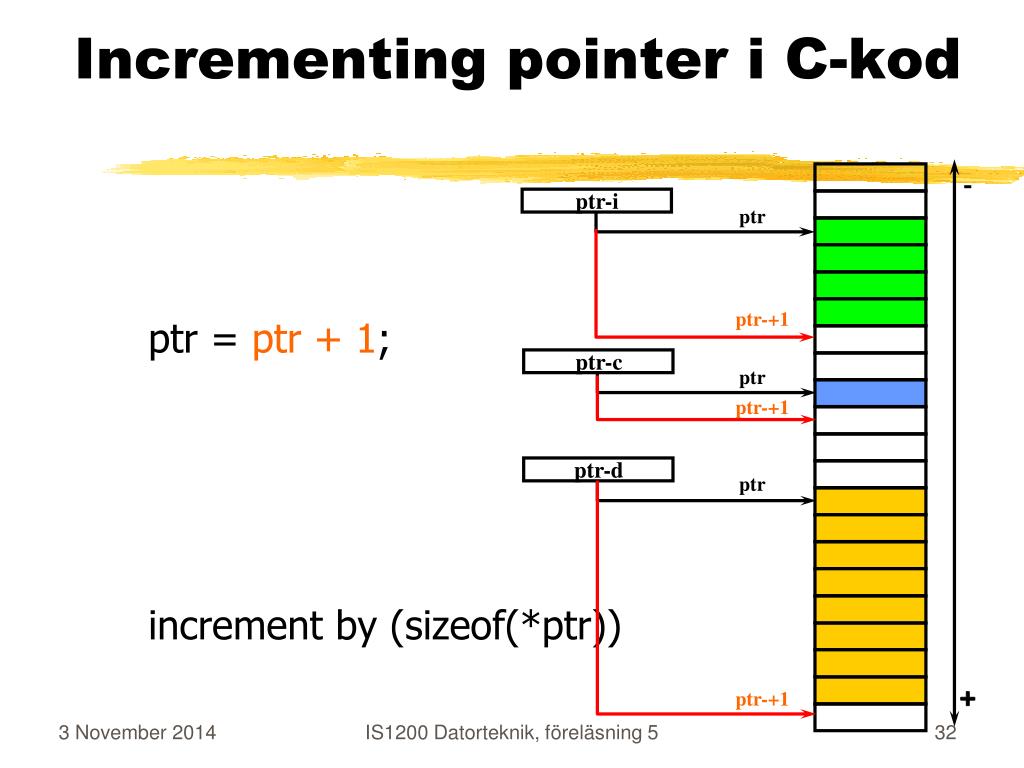 Incrementing pointer i C-kod

ptr = ptr + 1;

increment by (sizeof(*ptr))

ptr-i

ptr

ptr-+1

ptr-c

ptr

ptr-+1

ptr-d

ptr

ptr-+1

-

+

3 November 2014

IS1200 Datorteknik, föreläsning 5

32